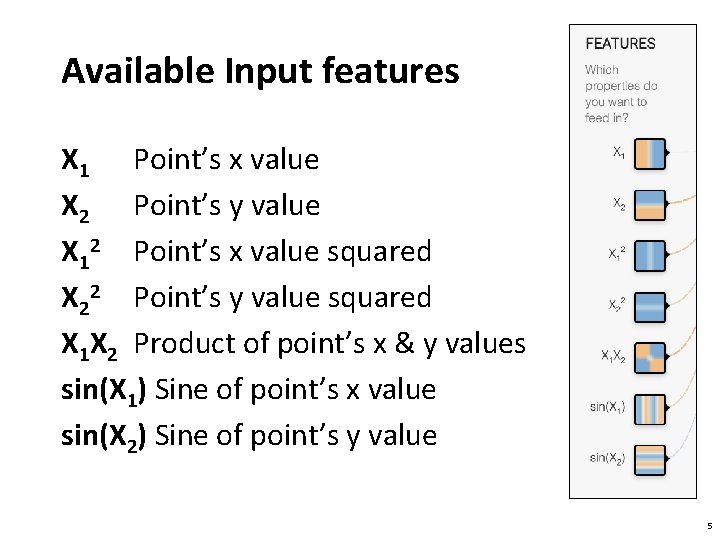 Available Input features

$X_1$ Point's x value
$X_2$ Point's y value
$X_1^2$ Point's x value squared
$X_2^2$ Point's y value squared
$X_1X_2$ Product of point's x & y values
$\sin(X_1)$ Sine of point's x value
$\sin(X_2)$ Sine of point's y value

FEATURES

Which properties do you want to feed in?

$X_1$

$X_2$

$X_1^2$

$X_2^2$

$X_1X_2$

$\sin(X_1)$

$\sin(X_2)$

5